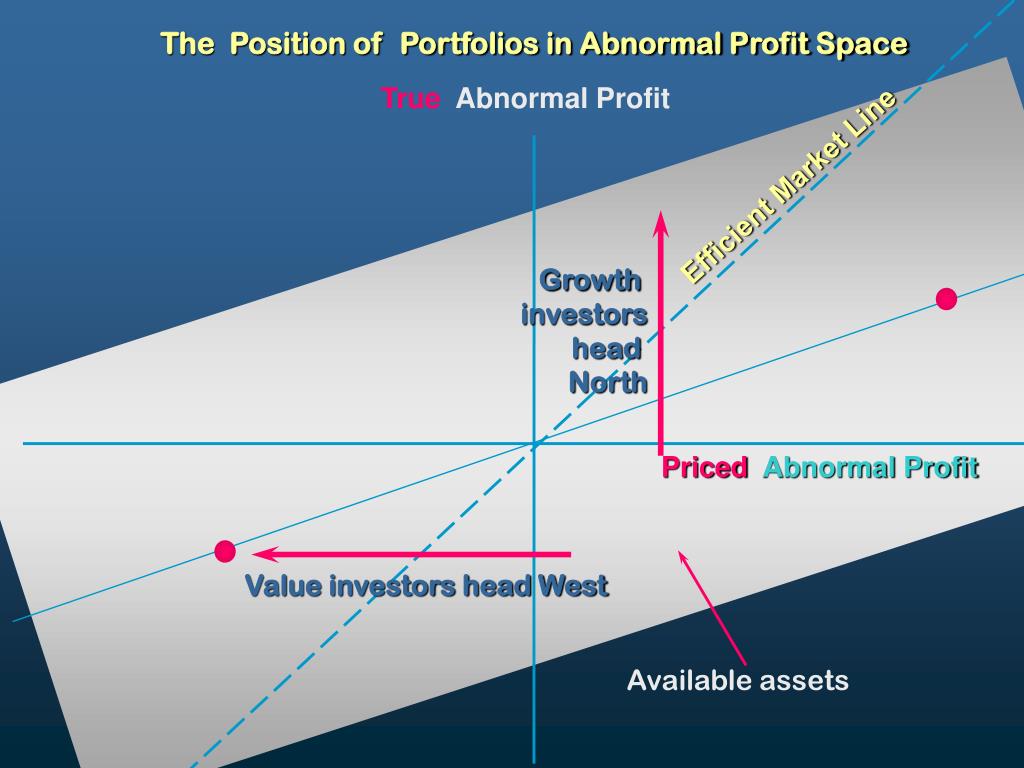 The Position of Portfolios in Abnormal Profit Space

True Abnormal Profit

Efficient Market Line

Growth investors head North

Priced Abnormal Profit

Value investors head West

Available assets